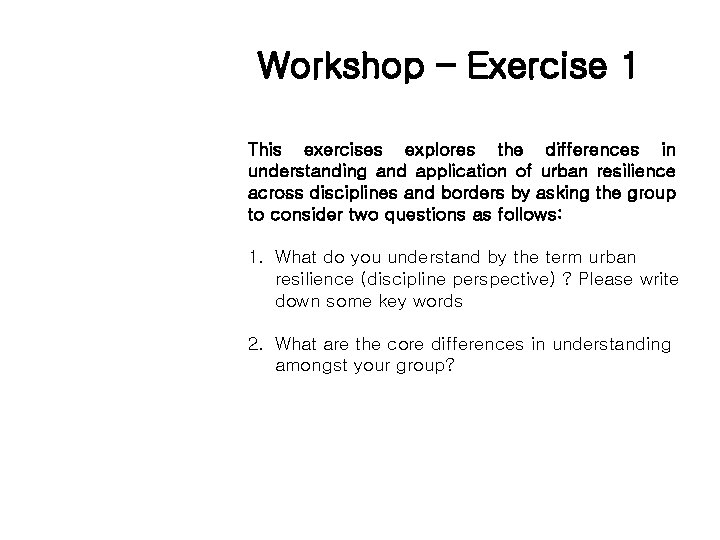 Workshop – Exercise 1

This exercises explores the differences in understanding and application of urban resilience across disciplines and borders by asking the group to consider two questions as follows:

1. What do you understand by the term urban resilience (discipline perspective) ? Please write down some key words

2. What are the core differences in understanding amongst your group?